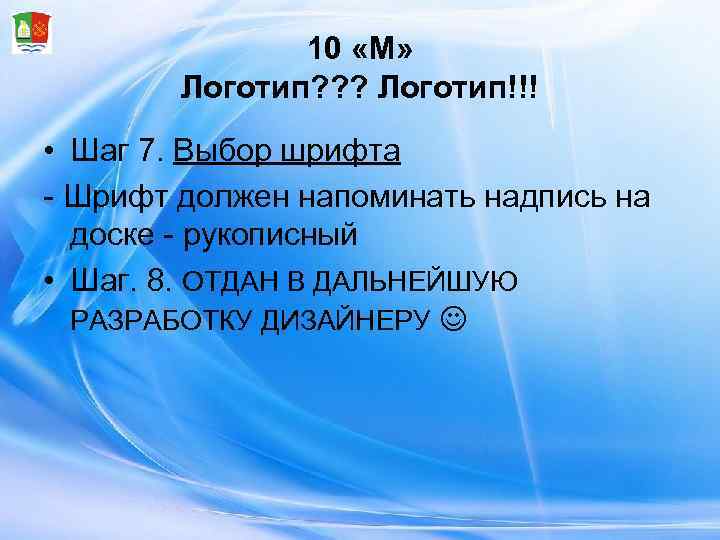 10 «М»
Логотип??? Логотип!!!

• Шаг 7. Выбор шрифта

- Шрифт должен напоминать надпись на доске - рукописный

• Шаг. 8. ОТДАН В ДАЛЬНЕЙШУЮ РАЗРАБОТКУ ДИЗАЙНЕРУ ☺